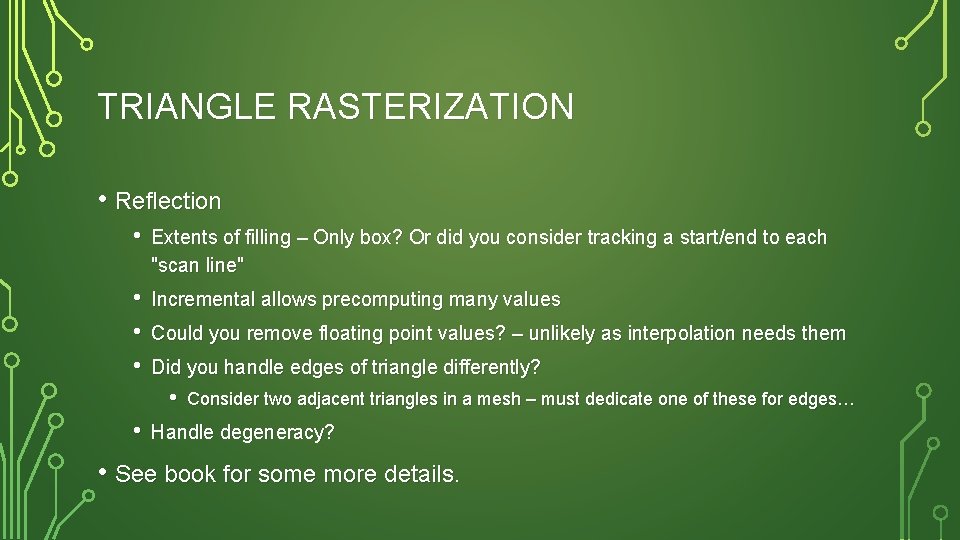 TRIANGLE RASTERIZATION

• Reflection

• Extents of filling – Only box? Or did you consider tracking a start/end to each "scan line"

• Incremental allows precomputing many values

• Could you remove floating point values? – unlikely as interpolation needs them

• Did you handle edges of triangle differently?

• Consider two adjacent triangles in a mesh – must dedicate one of these for edges…

• Handle degeneracy?

• See book for some more details.